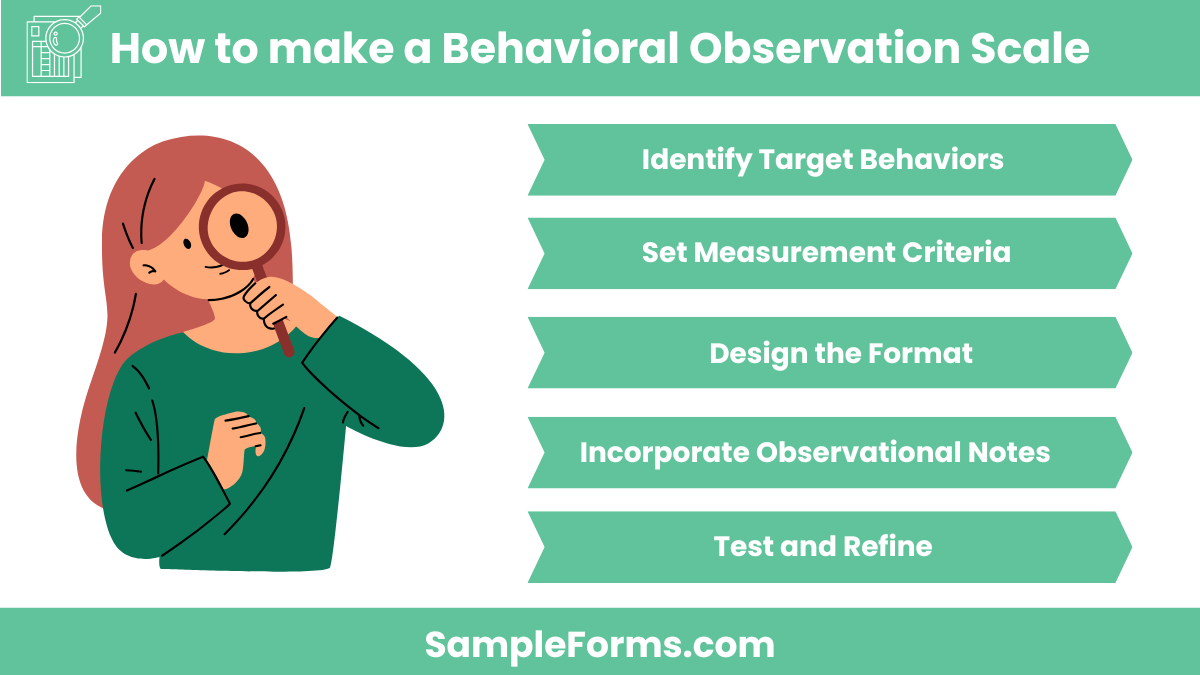 How to make a Behavioral Observation Scale

Identify Target Behaviors

Set Measurement Criteria

Design the Format

Incorporate Observational Notes

Test and Refine

SampleForms.com